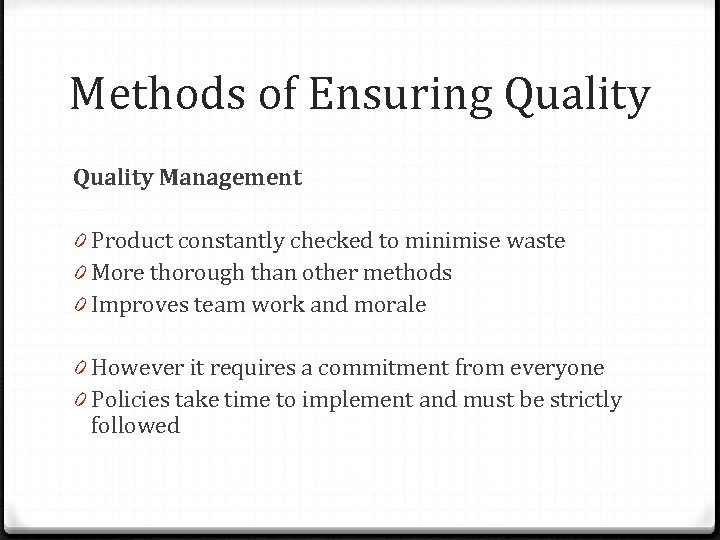 Methods of Ensuring Quality

Quality Management

0 Product constantly checked to minimise waste
0 More thorough than other methods
0 Improves team work and morale

0 However it requires a commitment from everyone
0 Policies take time to implement and must be strictly followed